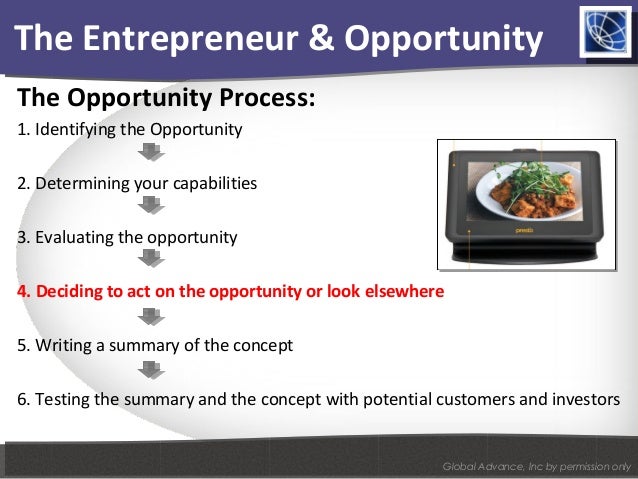 The Entrepreneur & Opportunity

The Opportunity Process:

1. Identifying the Opportunity

2. Determining your capabilities

3. Evaluating the opportunity

4. Deciding to act on the opportunity or look elsewhere

5. Writing a summary of the concept

6. Testing the summary and the concept with potential customers and investors

presto

Global Advance, Inc by permission only